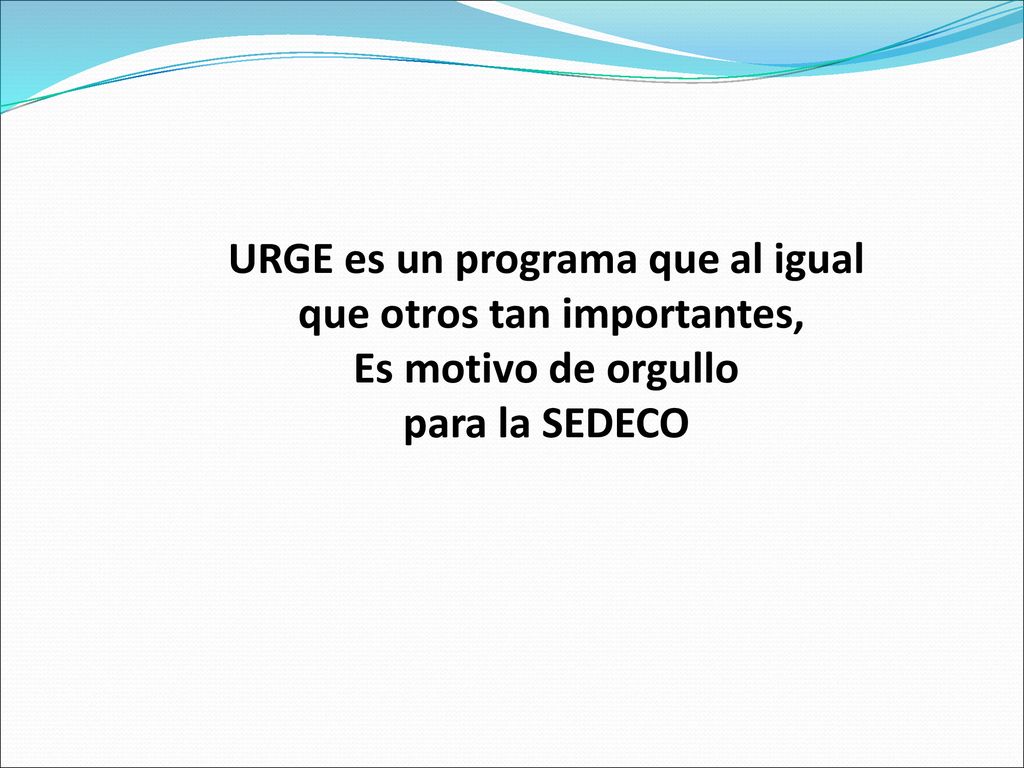 URGE es un programa que al igual que otros tan importantes, Es motivo de orgullo para la SEDECO